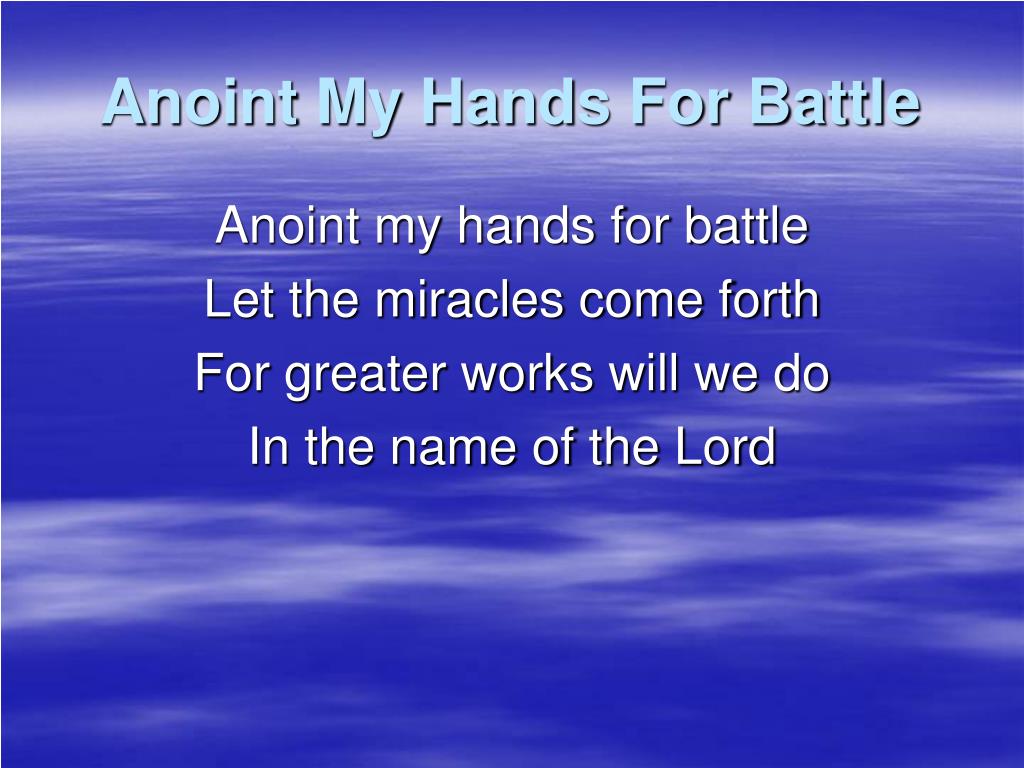 Anoint My Hands For Battle

Anoint my hands for battle
Let the miracles come forth
For greater works will we do
In the name of the Lord